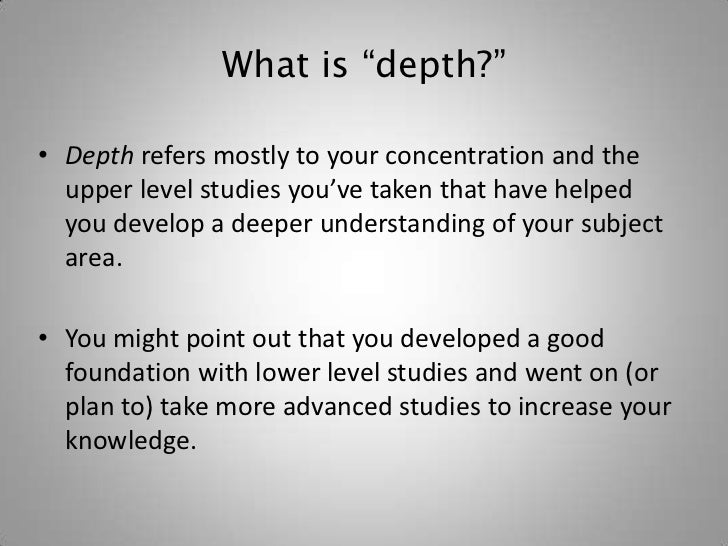 What is “depth?”

• Depth refers mostly to your concentration and the upper level studies you’ve taken that have helped you develop a deeper understanding of your subject area.

• You might point out that you developed a good foundation with lower level studies and went on (or plan to) take more advanced studies to increase your knowledge.